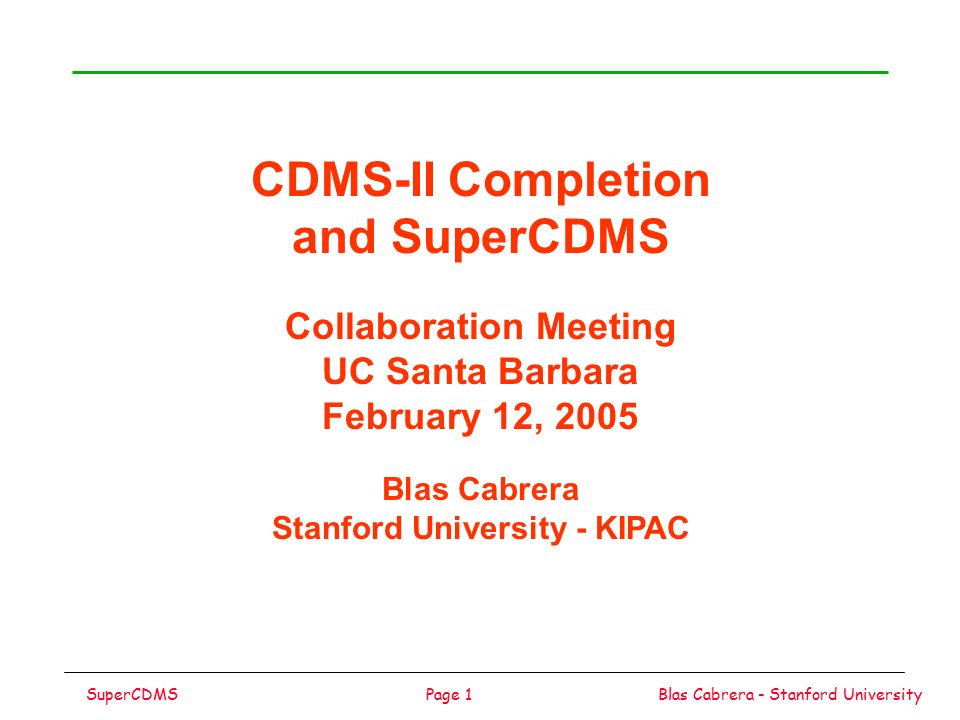 CDMS-II Completion and SuperCDMS

Collaboration Meeting
UC Santa Barbara
February 12, 2005

Blas Cabrera
Stanford University - KIPAC

SuperCDMS Page 1 Blas Cabrera - Stanford University